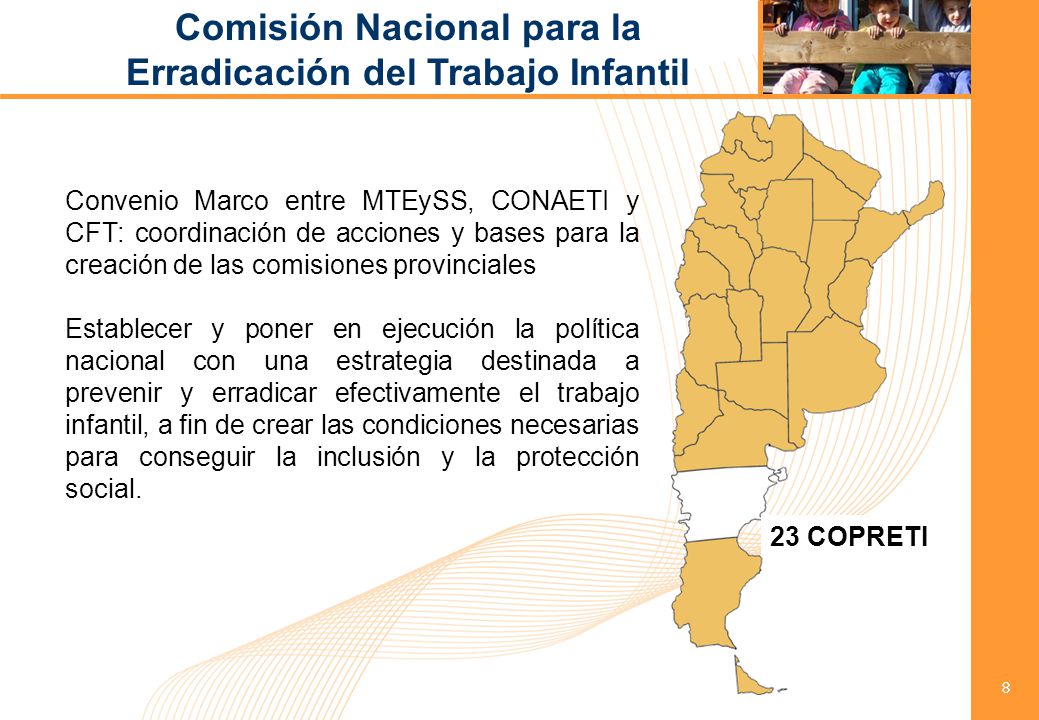 Comisión Nacional para la Erradicación del Trabajo Infantil

Convenio Marco entre MTEySS, CONAETI y CFT: coordinación de acciones y bases para la creación de las comisiones provinciales

Establecer y poner en ejecución la política nacional con una estrategia destinada a prevenir y erradicar efectivamente el trabajo infantil, a fin de crear las condiciones necesarias para conseguir la inclusión y la protección social.

23 COPRETI

8